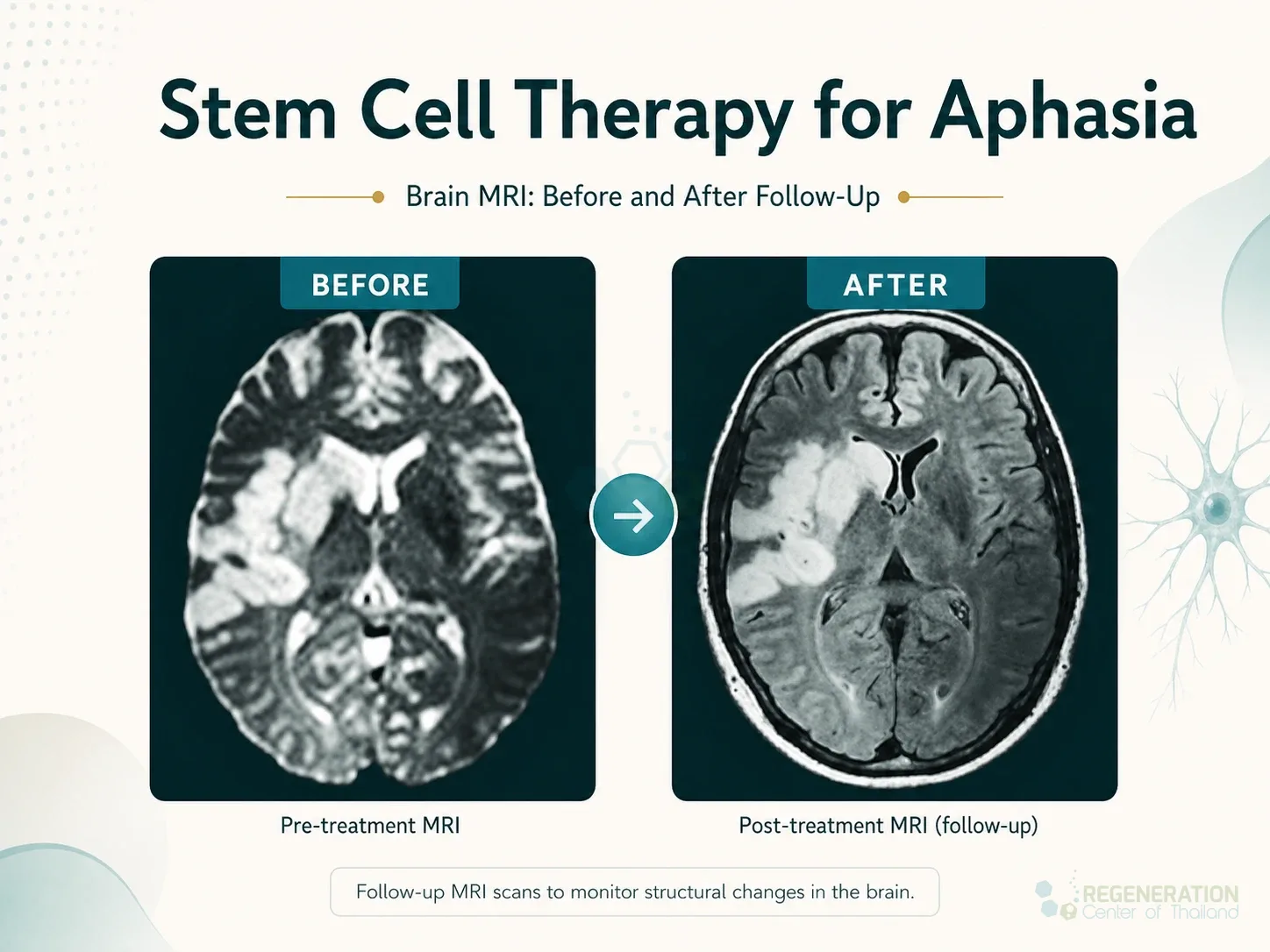 Stem Cell Therapy for Aphasia

Brain MRI: Before and After Follow-Up

BEFORE

AFTER

Pre-treatment MRI

Post-treatment MRI (follow-up)

Follow-up MRI scans to monitor structural changes in the brain.

REGENERATION
Center of Thailand